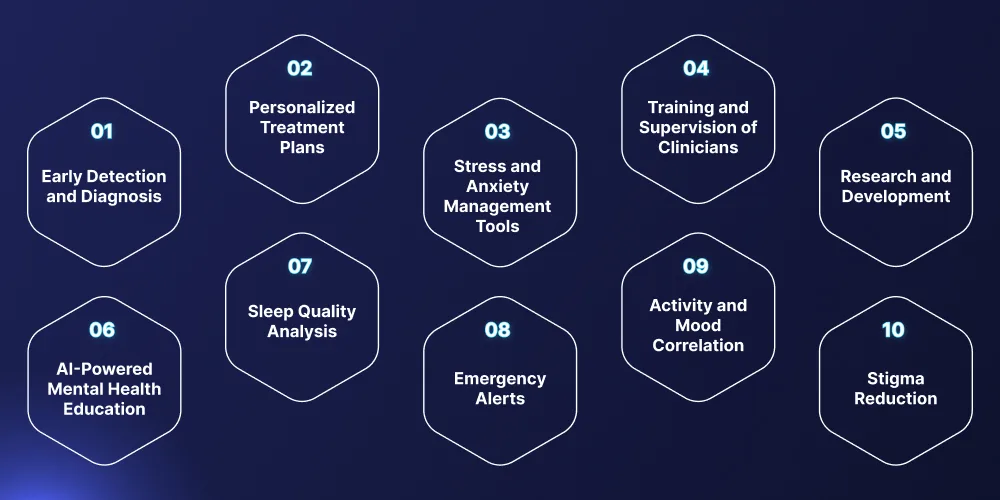 01
Early Detection and Diagnosis

02
Personalized Treatment Plans

03
Stress and Anxiety Management Tools

04
Training and Supervision of Clinicians

05
Research and Development

06
AI-Powered Mental Health Education

07
Sleep Quality Analysis

08
Emergency Alerts

09
Activity and Mood Correlation

10
Stigma Reduction